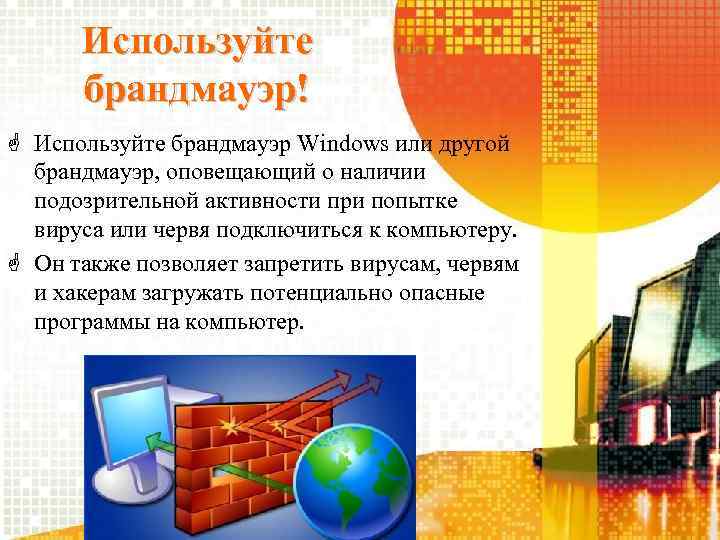 Используйте брандмауэр!

Используйте брандмауэр Windows или другой брандмауэр, оповещающий о наличии подозрительной активности при попытке вируса или червя подключиться к компьютеру.

Он также позволяет запретить вирусам, червям и хакерам загружать потенциально опасные программы на компьютер.